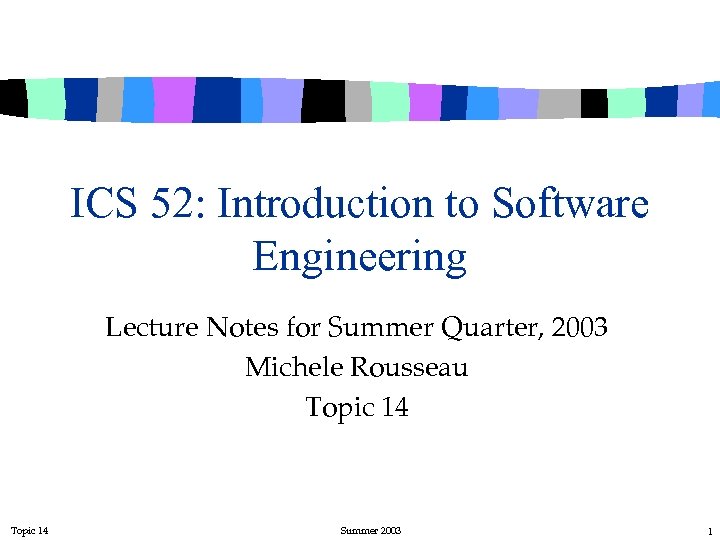 ICS 52: Introduction to Software Engineering

Lecture Notes for Summer Quarter, 2003
Michele Rousseau
Topic 14

Topic 14 Summer 2003 1